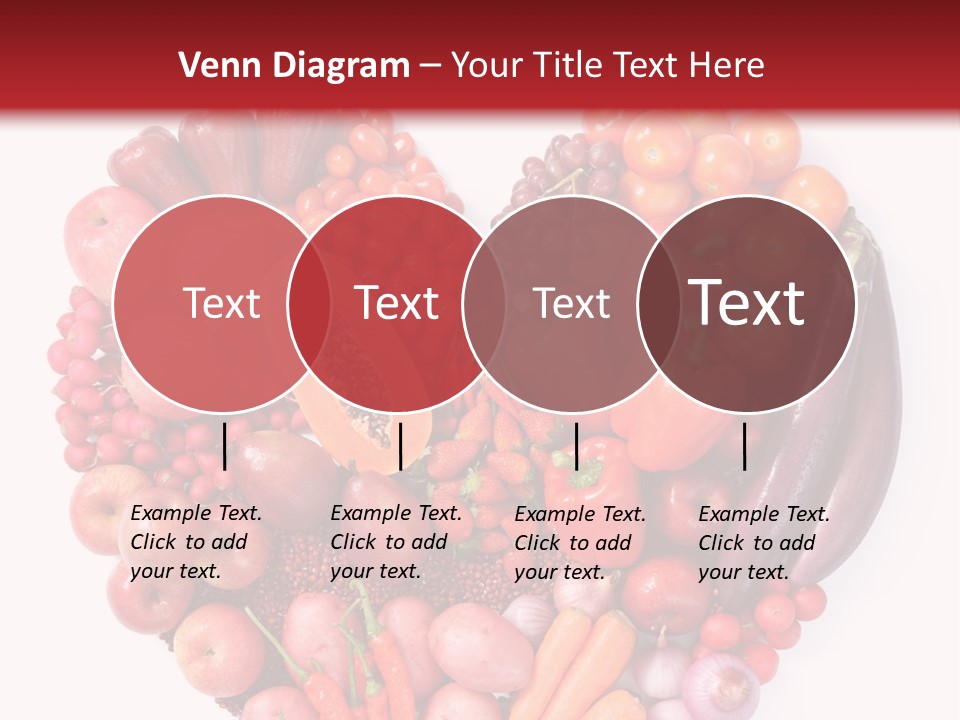 Venn Diagram – Your Title Text Here

Text

Text

Text

Text

Example Text. Click to add your text.

Example Text. Click to add your text.

Example Text. Click to add your text.

Example Text. Click to add your text.